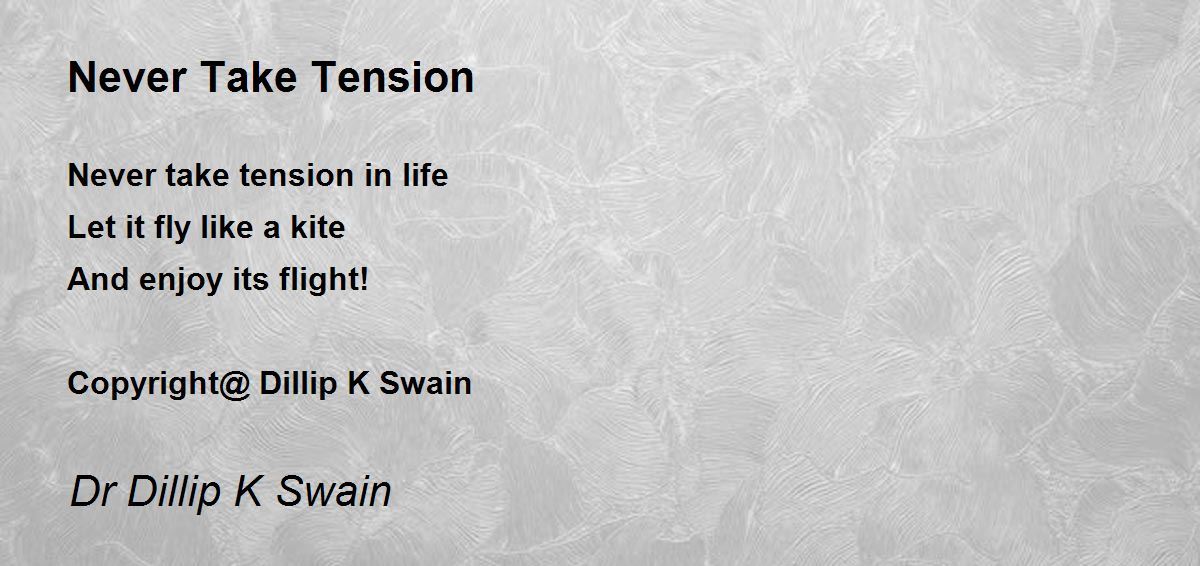 Never Take Tension

Never take tension in life
Let it fly like a kite
And enjoy its flight!

Copyright@ Dillip K Swain

Dr Dillip K Swain